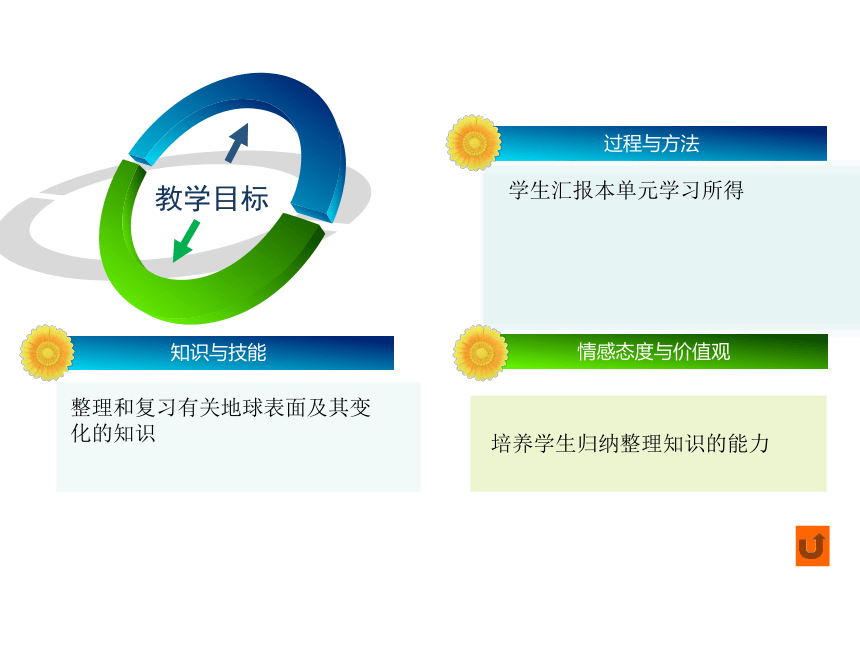 教学目标

过程与方法

学生汇报本单元学习所得

知识与技能

整理和复习有关地球表面及其变化的知识

情感态度与价值观

培养学生归纳整理知识的能力